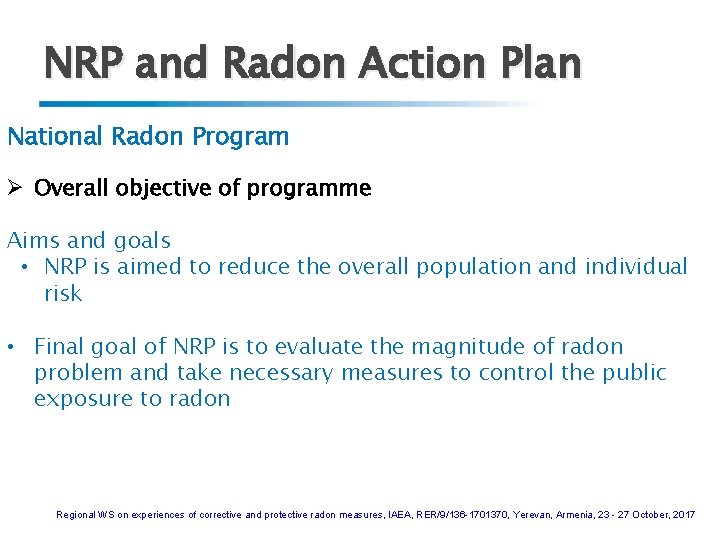 NRP and Radon Action Plan

National Radon Program

➢ Overall objective of programme

Aims and goals
• NRP is aimed to reduce the overall population and individual risk

• Final goal of NRP is to evaluate the magnitude of radon problem and take necessary measures to control the public exposure to radon

Regional WS on experiences of corrective and protective radon measures, IAEA, RER/9/136-1701370, Yerevan, Armenia, 23 - 27 October, 2017